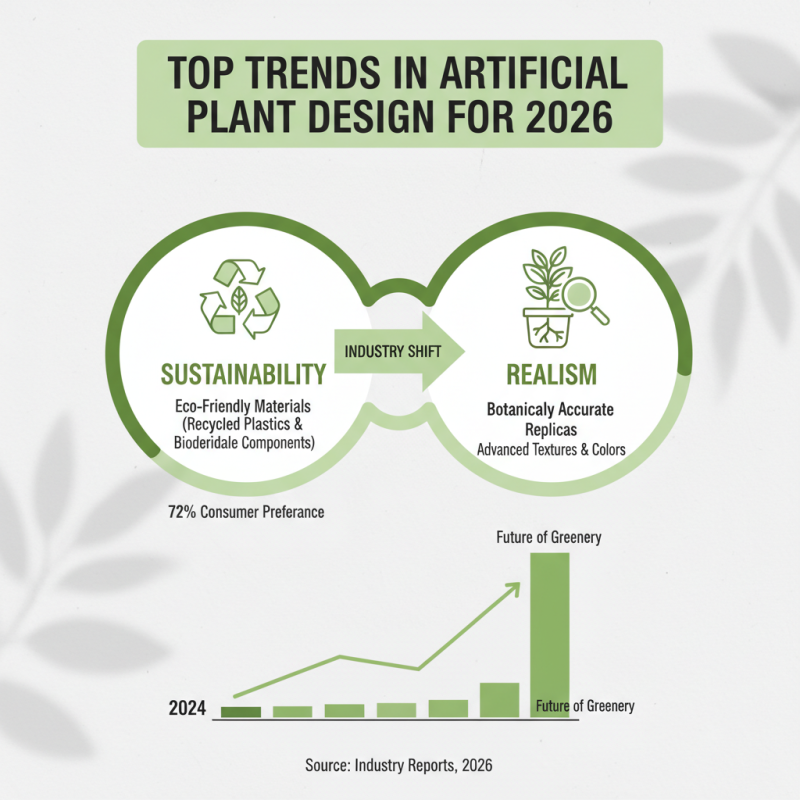 TOP TRENDS IN ARTIFICIAL PLANT DESIGN FOR 2026

SUSTAINABILITY
Eco-Friendly Materials (Recycled Plastics & Bioderidale Components)

INDUSTRY SHIFT

REALISM
Botanicaly Accurate Replicas
Advanced Textures & Colors

72% Consumer Preferance

Future of Greenery

2024

Future of Greenery

Source: Industry Reports, 2026